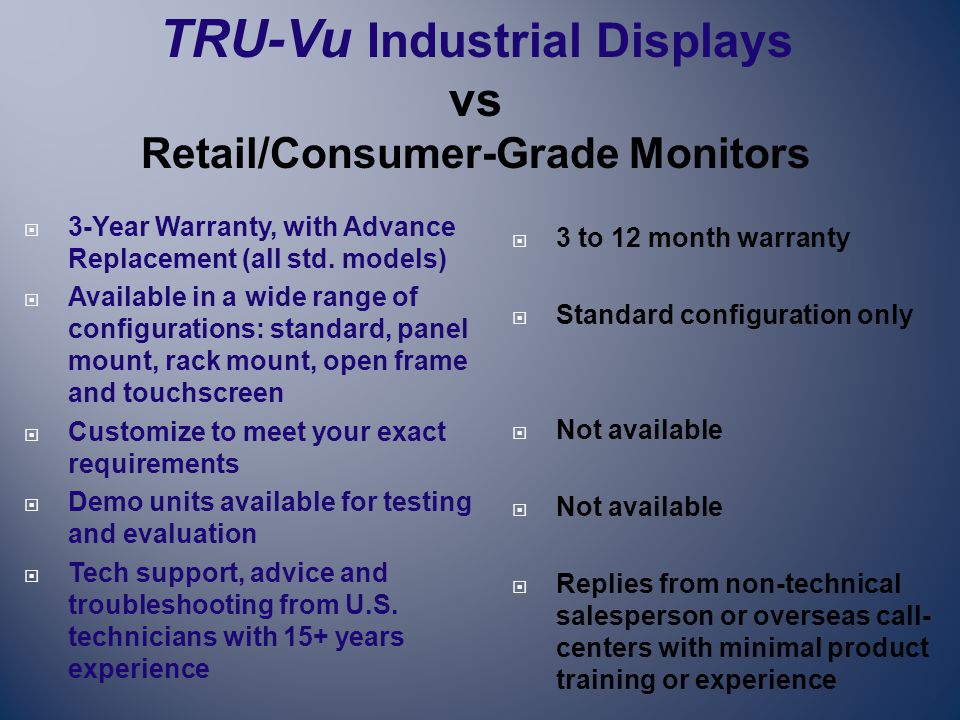 TRU-Vu Industrial Displays
vs
Retail/Consumer-Grade Monitors

3-Year Warranty, with Advance Replacement (all std. models)

Available in a wide range of configurations: standard, panel mount, rack mount, open frame and touchscreen

Customize to meet your exact requirements

Demo units available for testing and evaluation

Tech support, advice and troubleshooting from U.S. technicians with 15+ years experience

3 to 12 month warranty

Standard configuration only

Not available

Not available

Replies from non-technical salesperson or overseas call-centers with minimal product training or experience